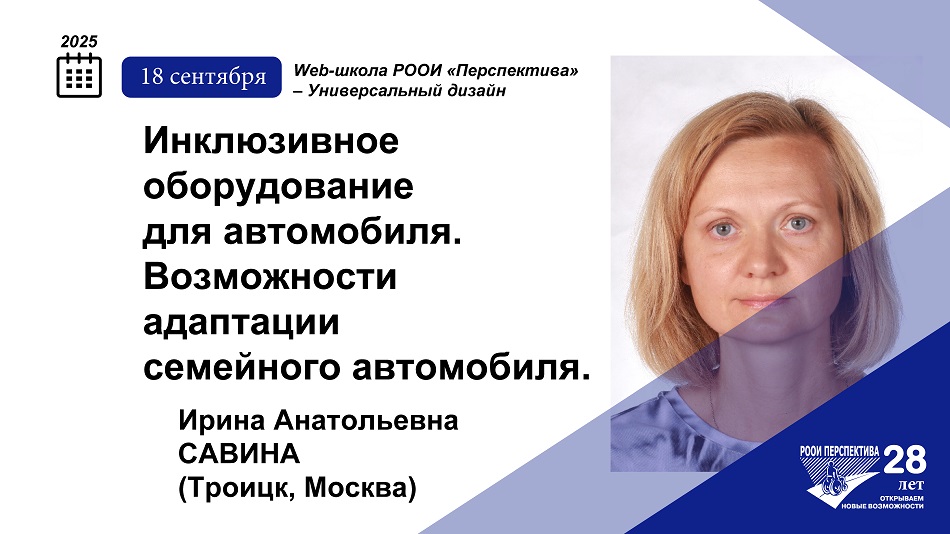 2025

18 сентября

Web-школа РООИ «Перспектива» – Универсальный дизайн

Инклюзивное оборудование для автомобиля. Возможности адаптации семейного автомобиля.

Ирина Анатольевна САВИНА (Троицк, Москва)

РООИ ПЕРСПЕКТИВА 28 лет ОТКРЫВАЕМ НОВЫЕ ВОЗМОЖНОСТИ